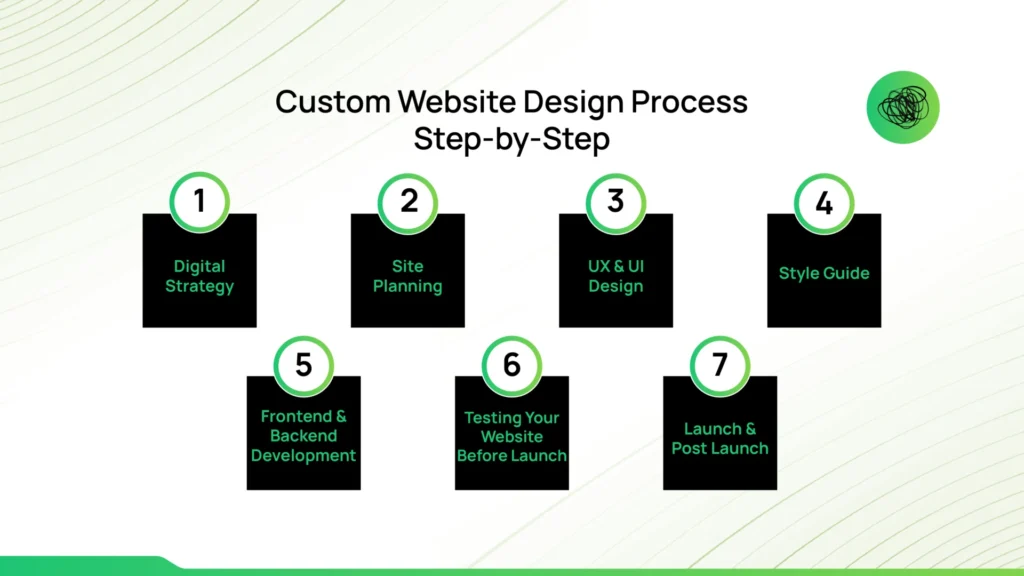 Custom Website Design Process Step-by-Step

1
Digital Strategy

2
Site Planning

3
UX & UI Design

4
Style Guide

5
Frontend & Backend Development

6
Testing Your Website Before Launch

7
Launch & Post Launch